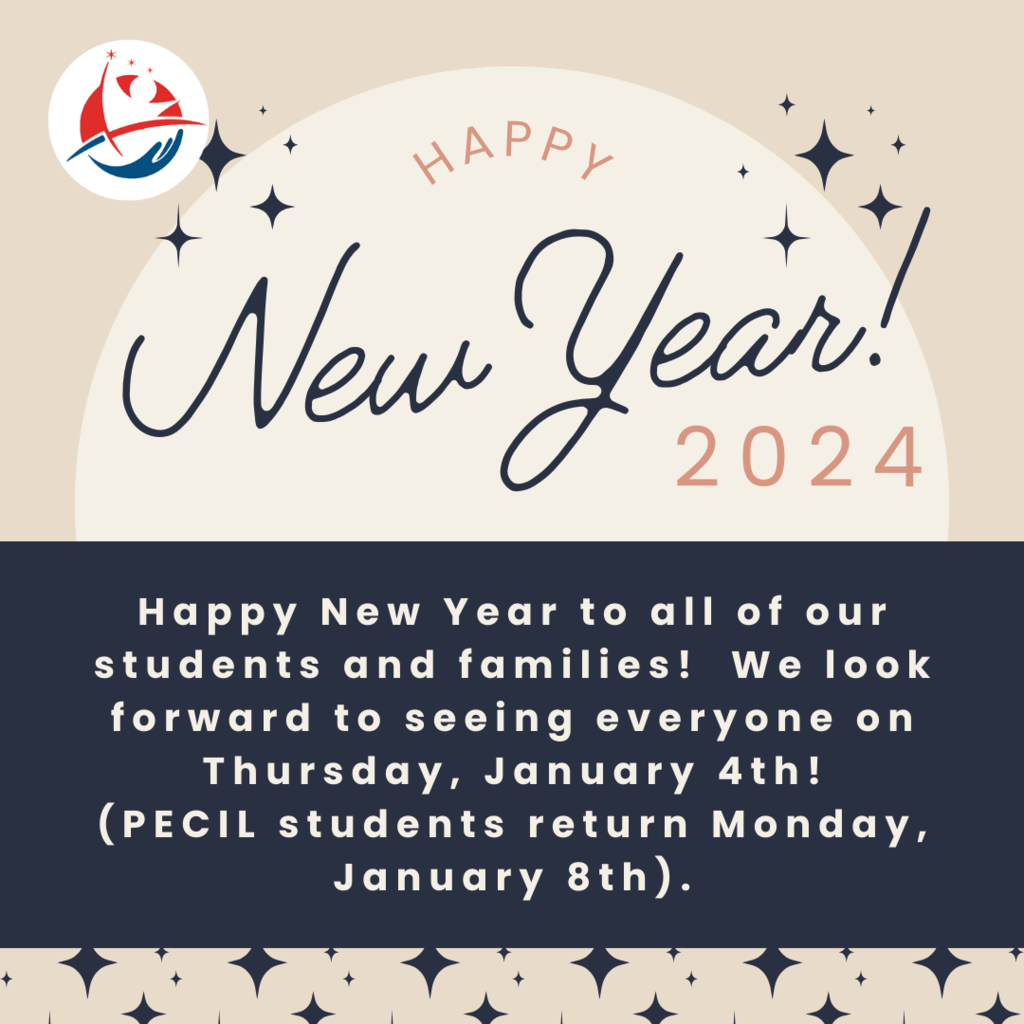 HAPPY
New Year!
2024

Happy New Year to all of our students and families! We look forward to seeing everyone on Thursday, January 4th! (PECIL students return Monday, January 8th).